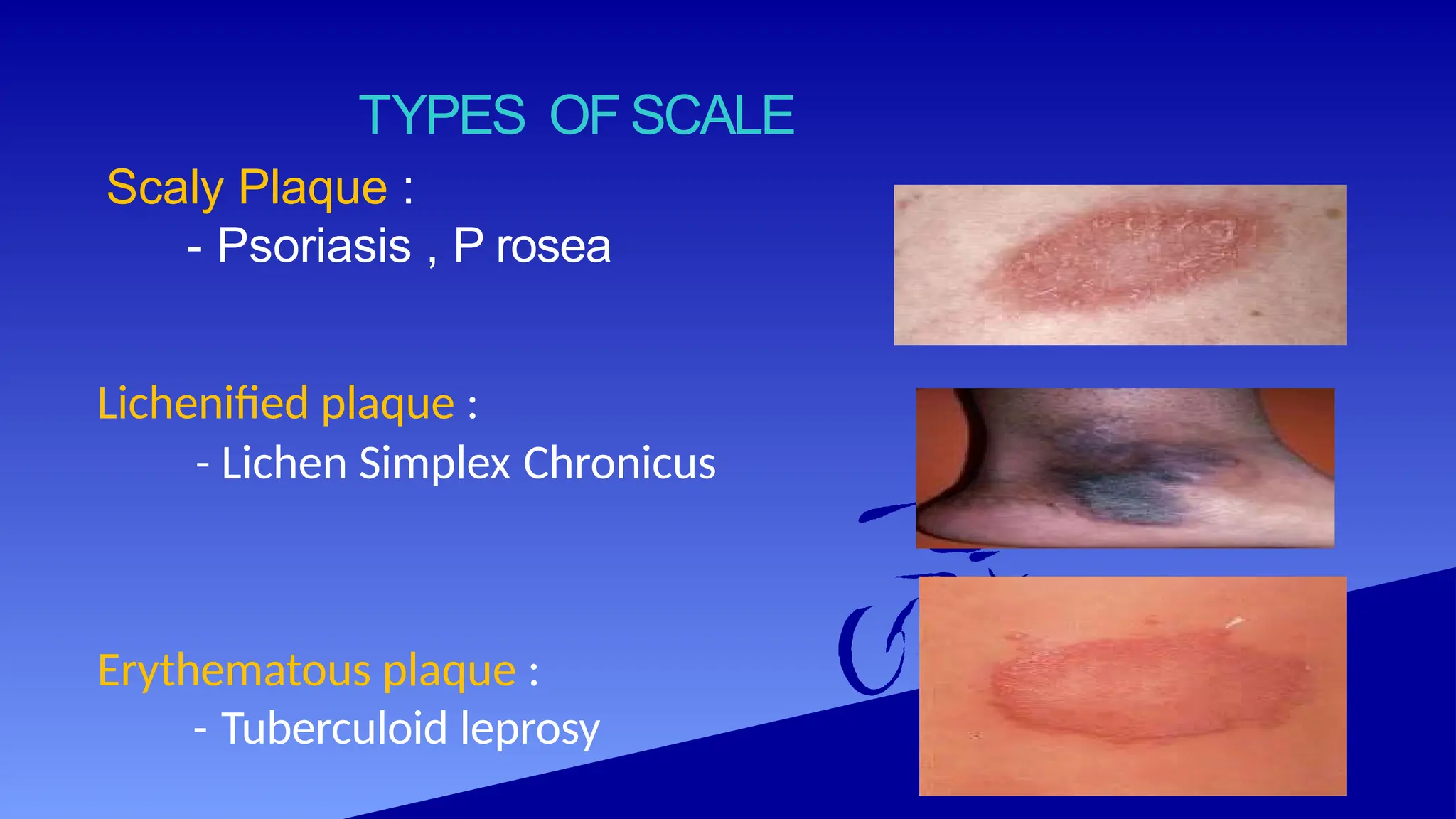 TYPES OF SCALE

Scaly Plaque :
- Psoriasis , P rosea

Lichenified plaque :
- Lichen Simplex Chronicus

Erythematous plaque :
- Tuberculoid leprosy